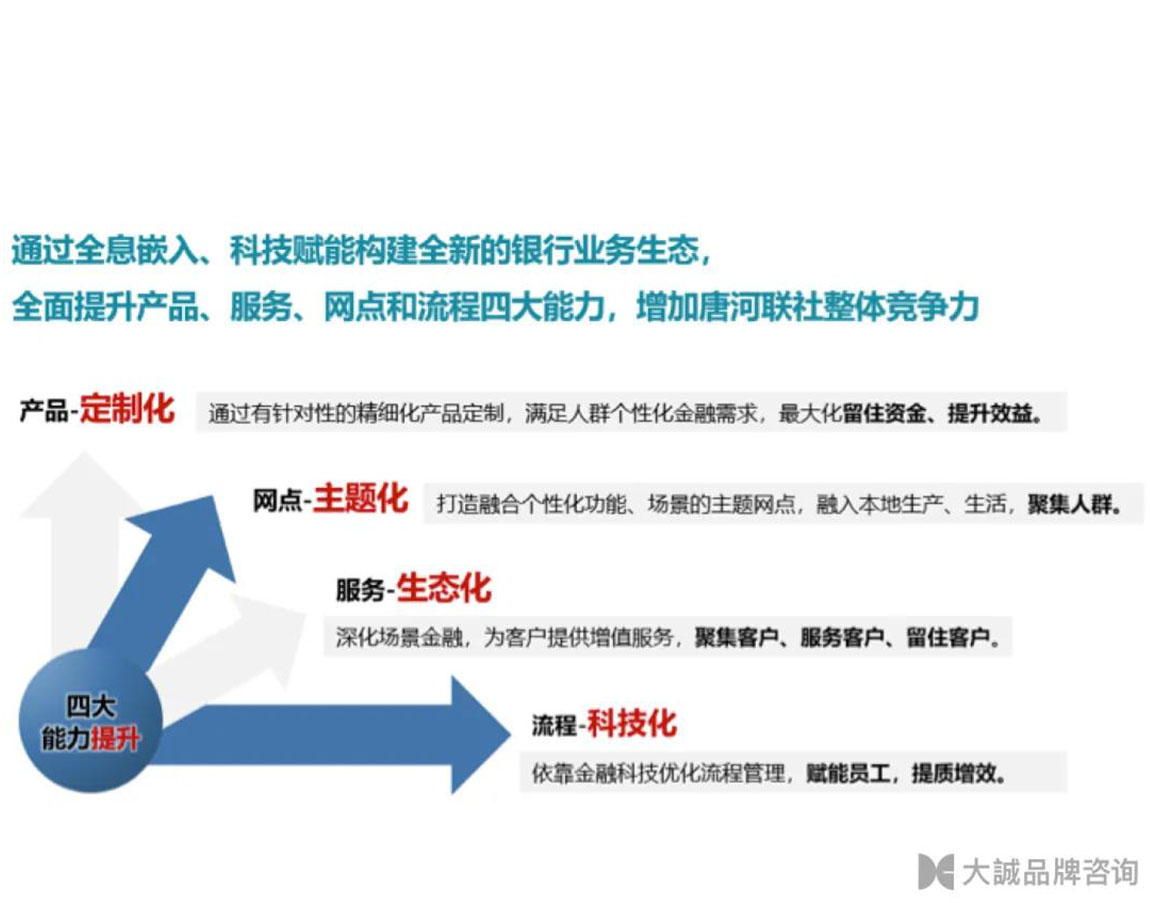 通过全息嵌入、科技赋能构建全新的银行业务生态，
全面提升产品、服务、网点和流程四大能力，增加唐河联社整体竞争力

产品-定制化
通过有针对性的精细化产品定制，满足人群个性化金融需求，最大化留住资金、提升效益。

网点-主题化
打造融合个性化功能、场景的主题网点，融入本地生产、生活，聚集人群。

服务-生态化
深化场景金融，为客户提供增值服务，聚集客户、服务客户、留住客户。

流程-科技化
依靠金融科技优化流程管理，赋能员工，提质增效。

四大能力提升

大誠品牌咨询